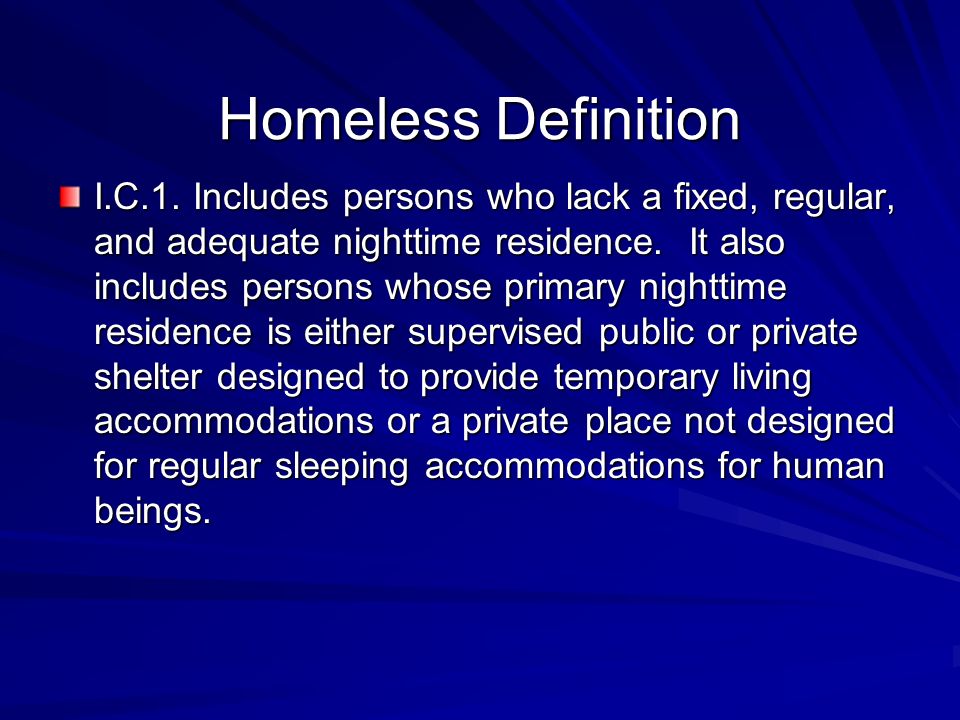 Homeless Definition

I.C.1. Includes persons who lack a fixed, regular, and adequate nighttime residence. It also includes persons whose primary nighttime residence is either supervised public or private shelter designed to provide temporary living accommodations or a private place not designed for regular sleeping accommodations for human beings.